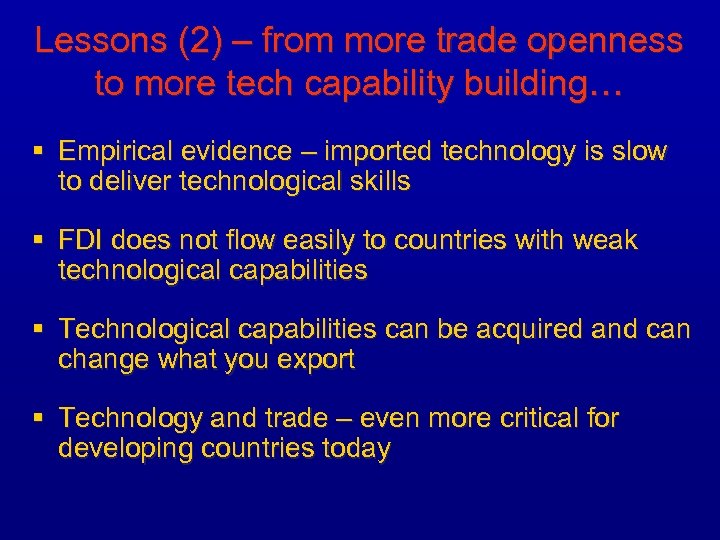 Lessons (2) – from more trade openness to more tech capability building…

▪ Empirical evidence – imported technology is slow to deliver technological skills

▪ FDI does not flow easily to countries with weak technological capabilities

▪ Technological capabilities can be acquired and can change what you export

▪ Technology and trade – even more critical for developing countries today